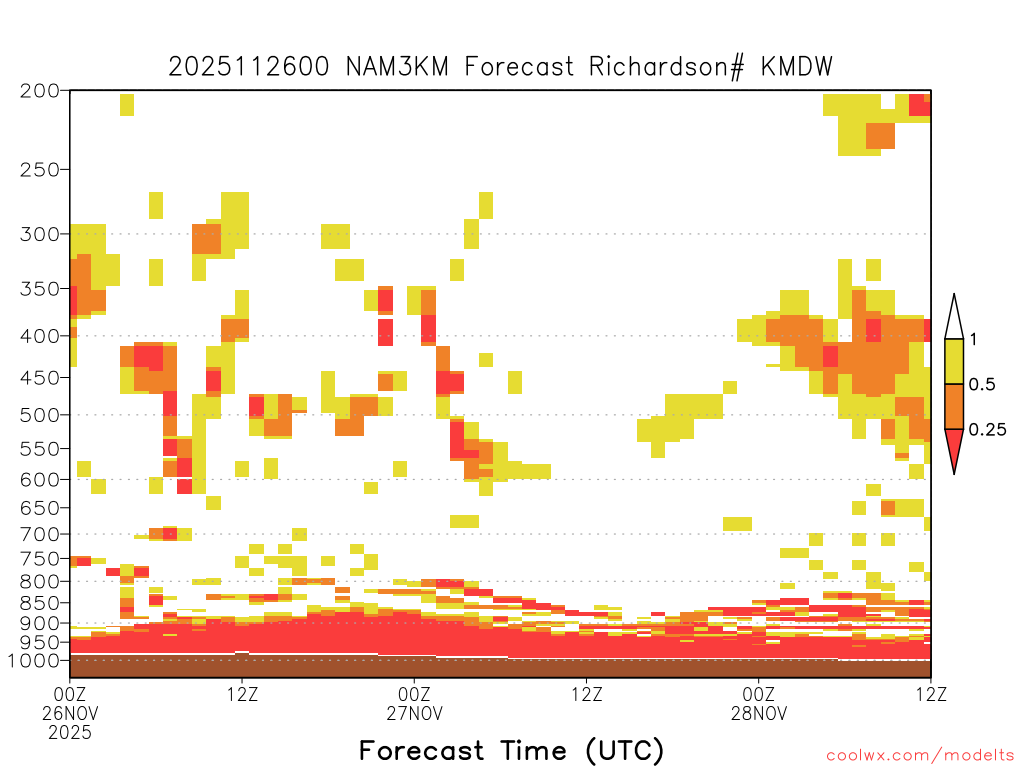 2025112600 NAM3KM Forecast Richardson# KMDW

200
250
300
350
400
450
500
550
600
650
700
750
800
850
900
950
1000

1
0.5
0.25

00Z
26NOV
2025
12Z
00Z
27NOV
12Z
00Z
28NOV
12Z

Forecast Time (UTC)

coolwx.com/modelts